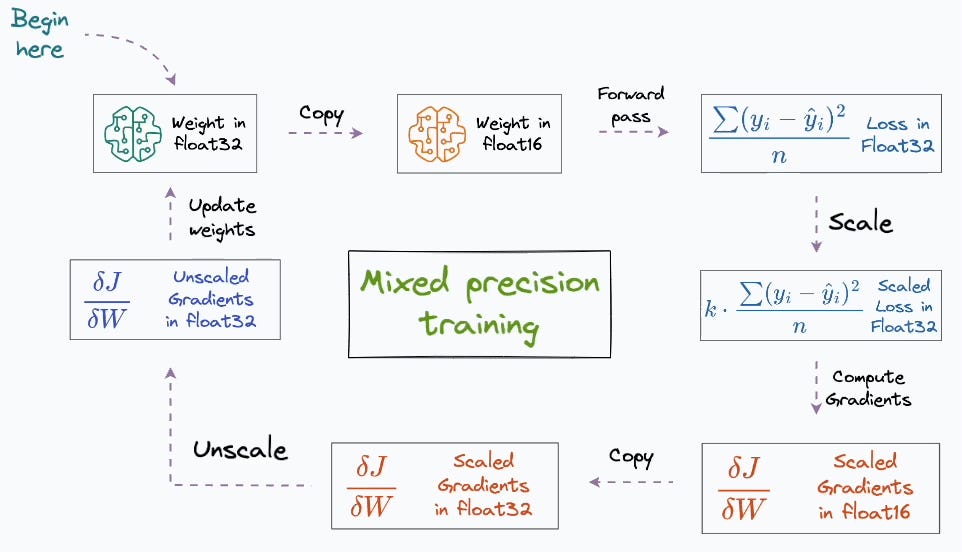 Begin here

Weight in float32

Copy

Weight in float16

Forward pass

$\frac{\sum(y_i - \hat{y}_i)^2}{n}$ Loss in Float32

Scale

$k \cdot \frac{\sum(y_i - \hat{y}_i)^2}{n}$ Scaled Loss in Float32

Compute Gradients

$\frac{\delta J}{\delta W}$ Scaled Gradients in float16

Copy

$\frac{\delta J}{\delta W}$ Scaled Gradients in float32

Unscale

$\frac{\delta J}{\delta W}$ Unscaled Gradients in float32

Update weights

Mixed precision training